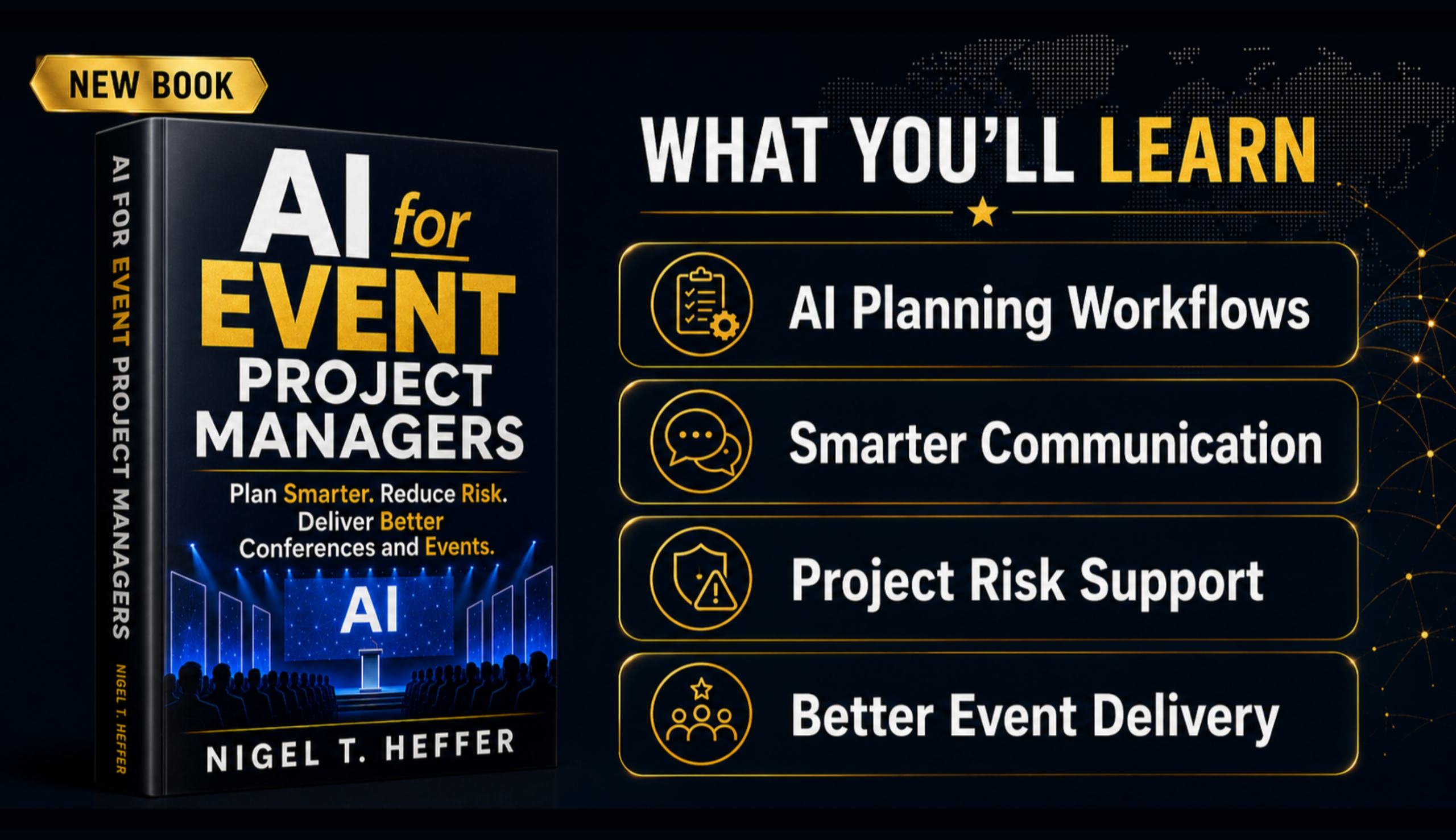 NEW BOOK

AI FOR EVENT PROJECT MANAGERS

NIGEL T. HEFFER

AI for EVENT PROJECT MANAGERS

Plan Smarter. Reduce Risk. Deliver Better Conferences and Events.

AI

NIGEL T. HEFFER

WHAT YOU'LL LEARN

AI Planning Workflows

Smarter Communication

Project Risk Support

Better Event Delivery